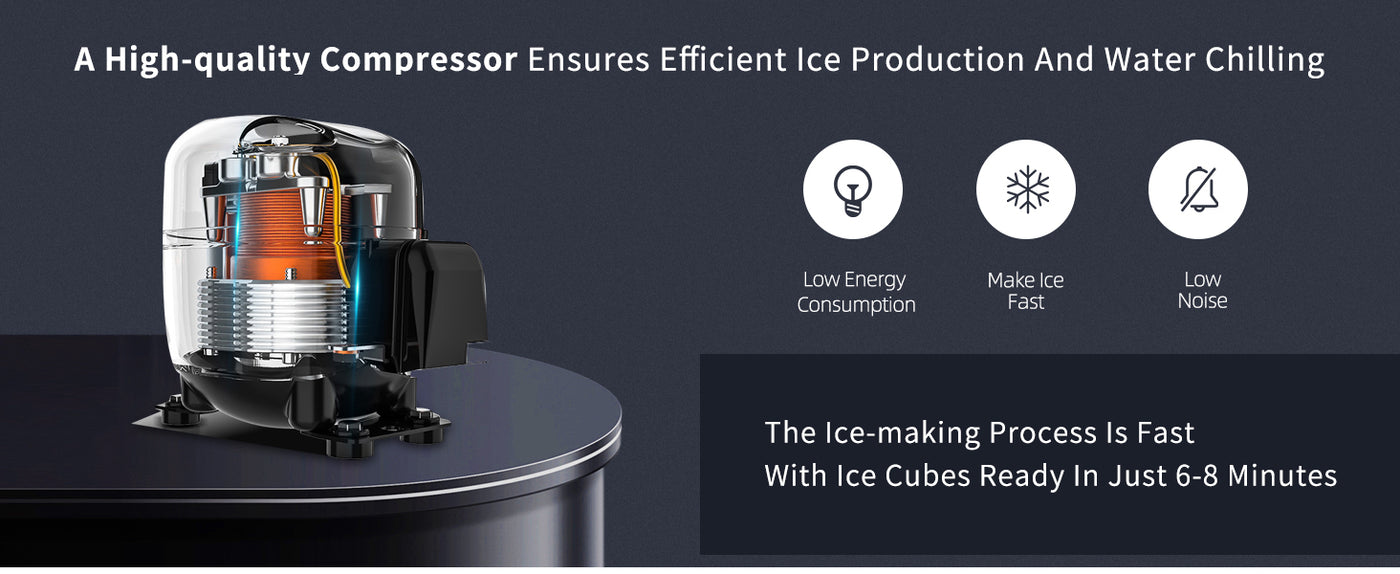 A High-quality Compressor Ensures Efficient Ice Production And Water Chilling

Low Energy Consumption

Make Ice Fast

Low Noise

The Ice-making Process Is Fast
With Ice Cubes Ready In Just 6-8 Minutes